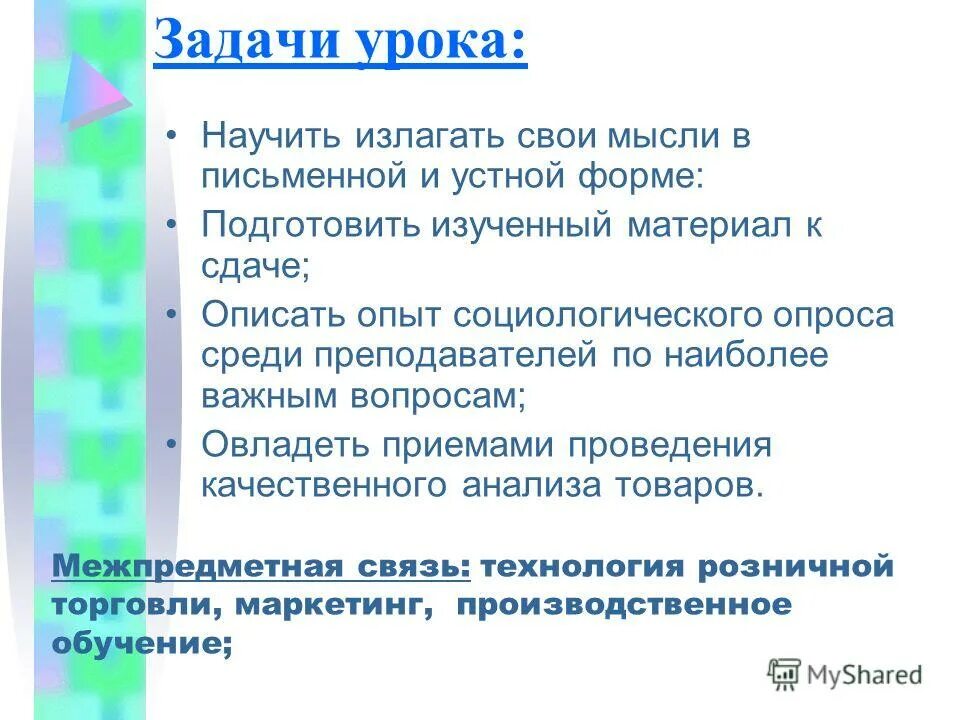 Задачи урока:

• Научить излагать свои мысли в письменной и устной форме:
• Подготовить изученный материал к сдаче;
• Описать опыт социологического опроса среди преподавателей по наиболее важным вопросам;
• Овладеть приемами проведения качественного анализа товаров.

Межпредметная связь: технология розничной торговли, маркетинг, производственное обучение;

MyShared